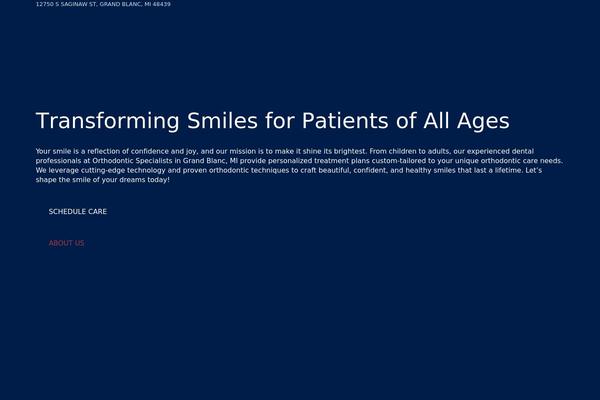 12750 S SAGINAW ST, GRAND BLANC, MI 48439

Transforming Smiles for Patients of All Ages

Your smile is a reflection of confidence and joy, and our mission is to make it shine its brightest. From children to adults, our experienced dental professionals at Orthodontic Specialists in Grand Blanc, MI provide personalized treatment plans custom-tailored to your unique orthodontic care needs. We leverage cutting-edge technology and proven orthodontic techniques to craft beautiful, confident, and healthy smiles that last a lifetime. Let's shape the smile of your dreams today!

SCHEDULE CARE

ABOUT US